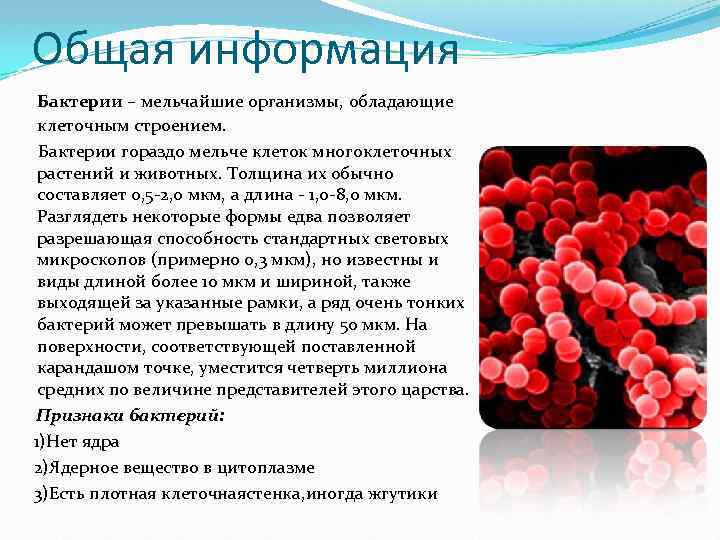 Общая информация

Бактерии – мельчайшие организмы, обладающие клеточным строением.

Бактерии гораздо мельче клеток многоклеточных растений и животных. Толщина их обычно составляет 0,5-2,0 мкм, а длина - 1,0-8,0 мкм. Разглядеть некоторые формы едва позволяет разрешающая способность стандартных световых микроскопов (примерно 0,3 мкм), но известны и виды длиной более 10 мкм и шириной, также выходящей за указанные рамки, а ряд очень тонких бактерий может превышать в длину 50 мкм. На поверхности, соответствующей поставленной карандашом точке, уместится четверть миллиона средних по величине представителей этого царства.

Признаки бактерий:

1)Нет ядра

2)Ядерное вещество в цитоплазме

3)Есть плотная клеточнаястенка,иногда жгутики